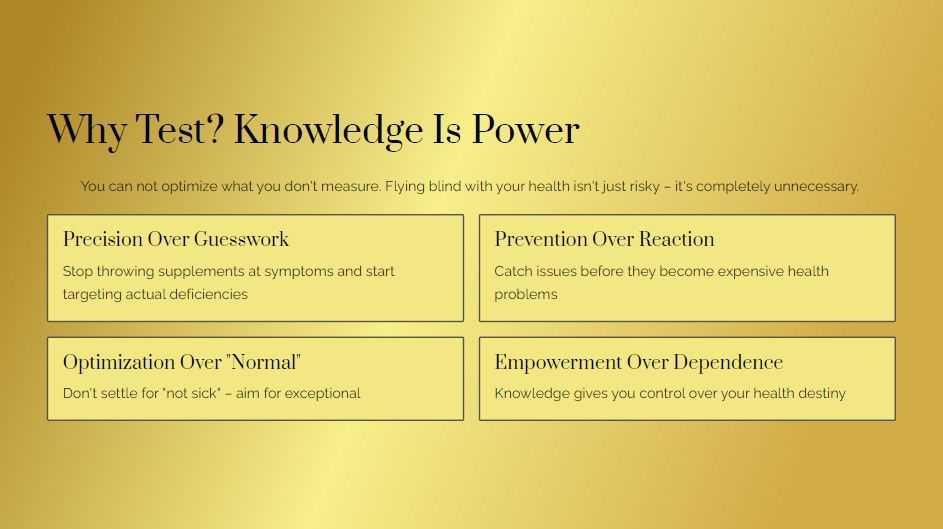 Why Test? Knowledge Is Power

You can not optimize what you don't measure. Flying blind with your health isn't just risky – it's completely unnecessary.

Precision Over Guesswork

Stop throwing supplements at symptoms and start targeting actual deficiencies

Prevention Over Reaction

Catch issues before they become expensive health problems

Optimization Over "Normal"

Don't settle for "not sick" – aim for exceptional

Empowerment Over Dependence

Knowledge gives you control over your health destiny